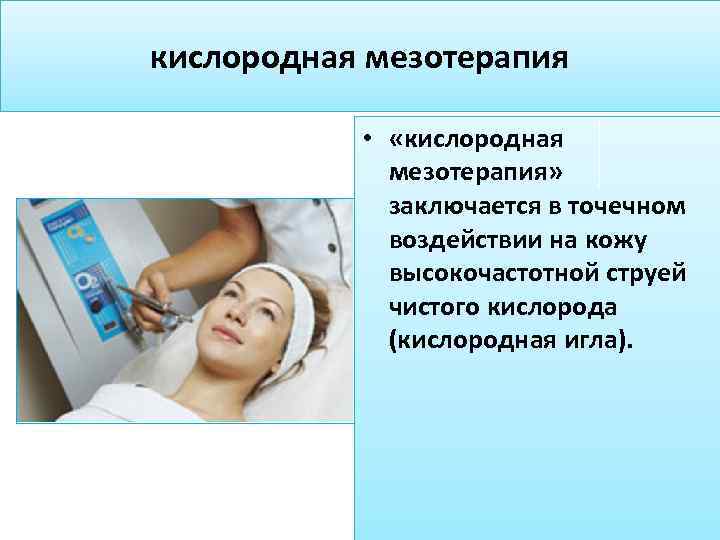 кислородная мезотерапия

• «кислородная мезотерапия» заключается в точечном воздействии на кожу высокочастотной струей чистого кислорода (кислородная игла).

$O_2$